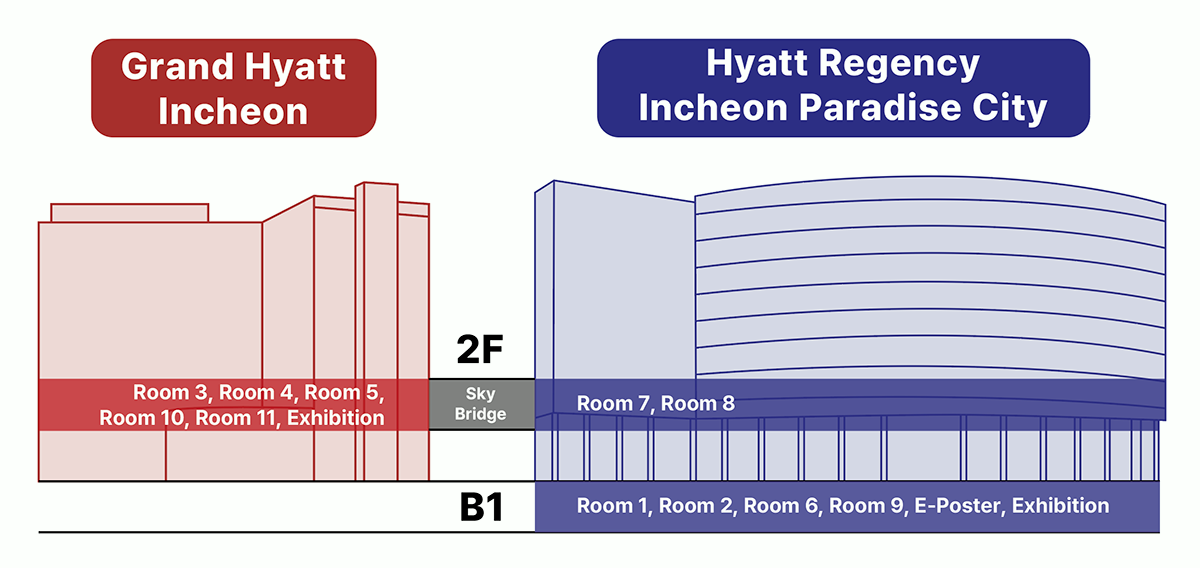 Grand Hyatt Incheon

Hyatt Regency Incheon Paradise City

2F

Room 3, Room 4, Room 5, Room 10, Room 11, Exhibition

Sky Bridge

Room 7, Room 8

B1

Room 1, Room 2, Room 6, Room 9, E-Poster, Exhibition